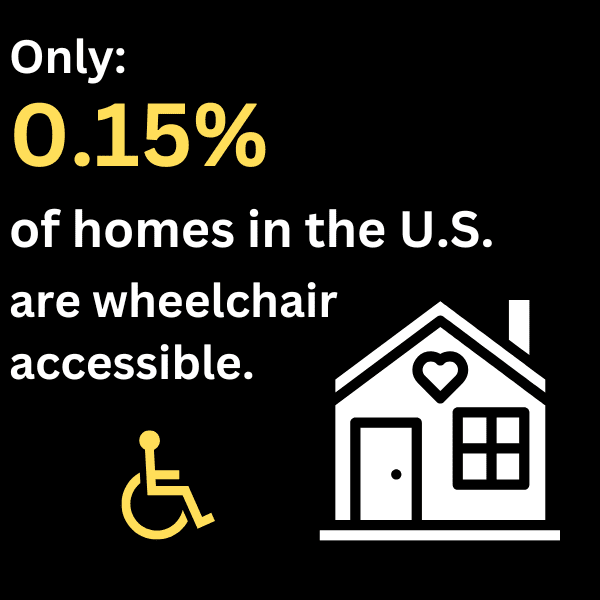 Only:
0.15%
of homes in the U.S.
are wheelchair accessible.